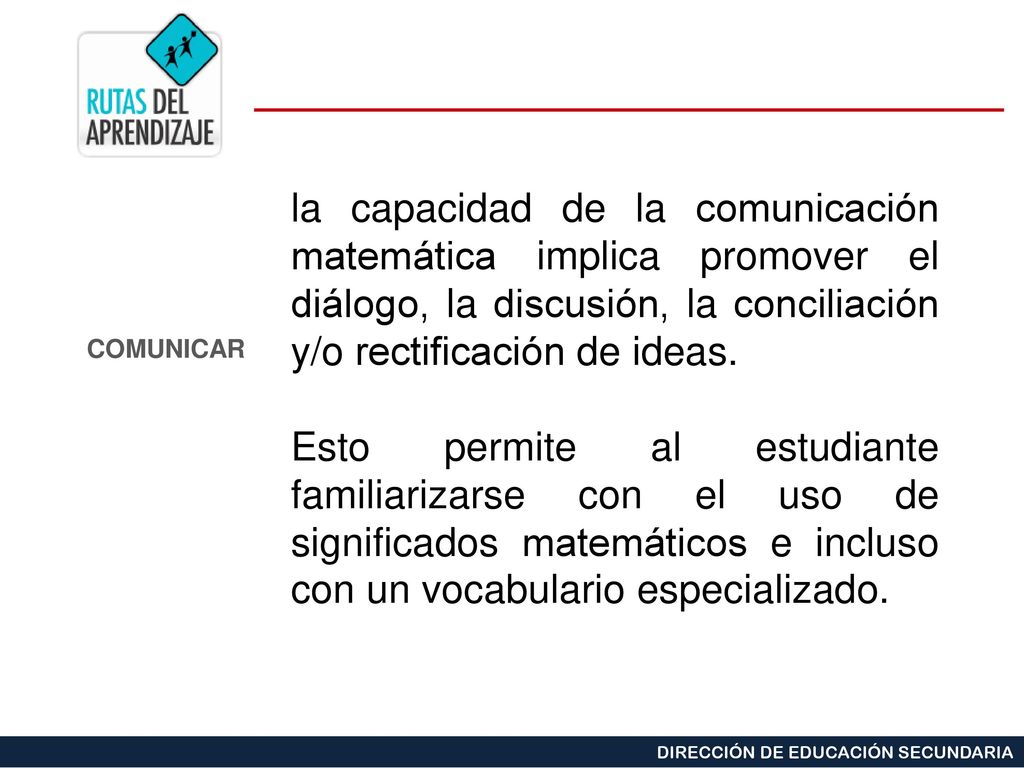 RUTAS DEL APRENDIZAJE

COMUNICAR

la capacidad de la comunicación matemática implica promover el diálogo, la discusión, la conciliación y/o rectificación de ideas.

Esto permite al estudiante familiarizarse con el uso de significados matemáticos e incluso con un vocabulario especializado.

DIRECCIÓN DE EDUCACIÓN SECUNDARIA